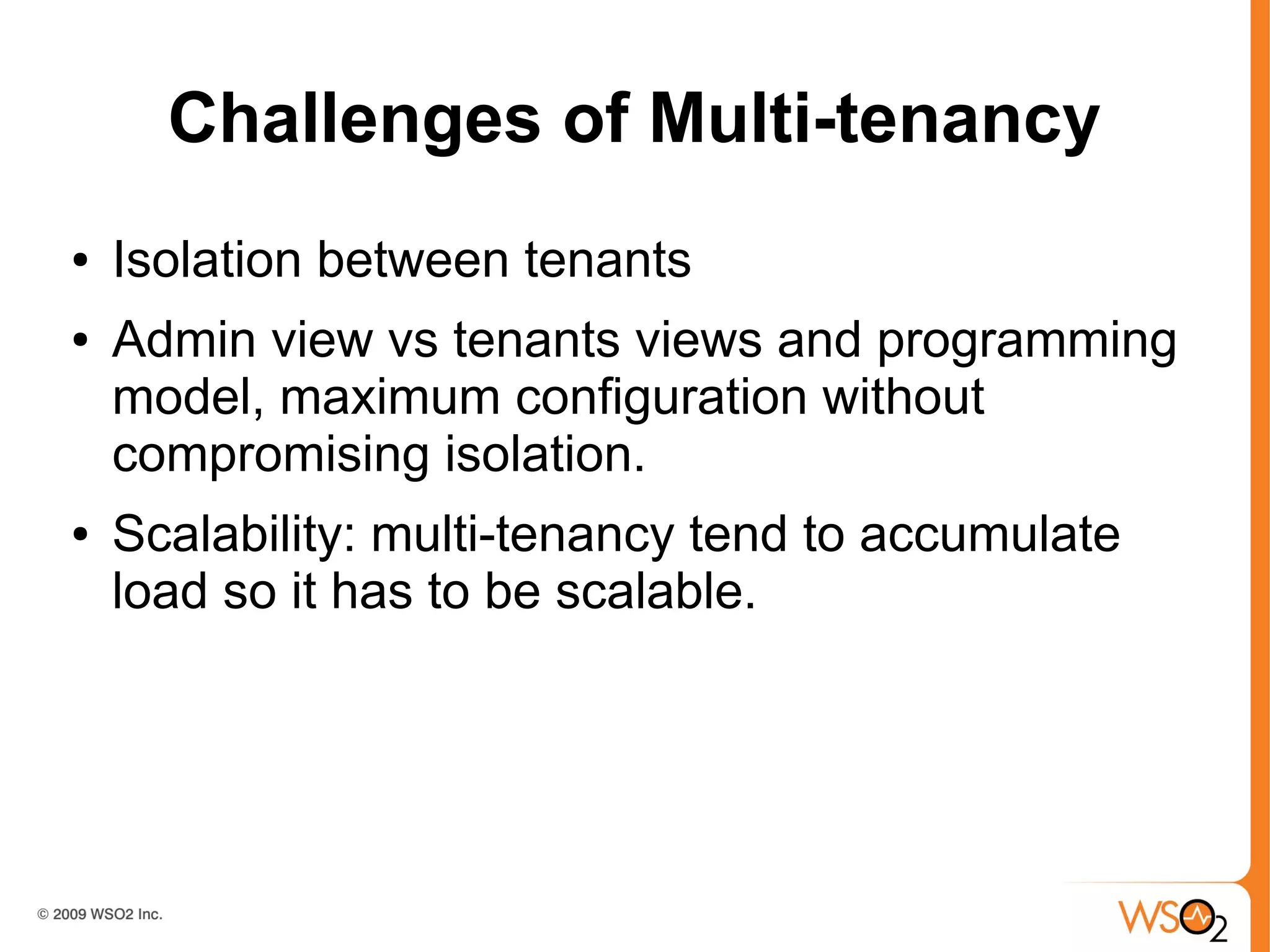 Challenges of Multi-tenancy

• Isolation between tenants

• Admin view vs tenants views and programming model, maximum configuration without compromising isolation.

• Scalability: multi-tenancy tend to accumulate load so it has to be scalable.

© 2009 WSO2 Inc.

WSO2